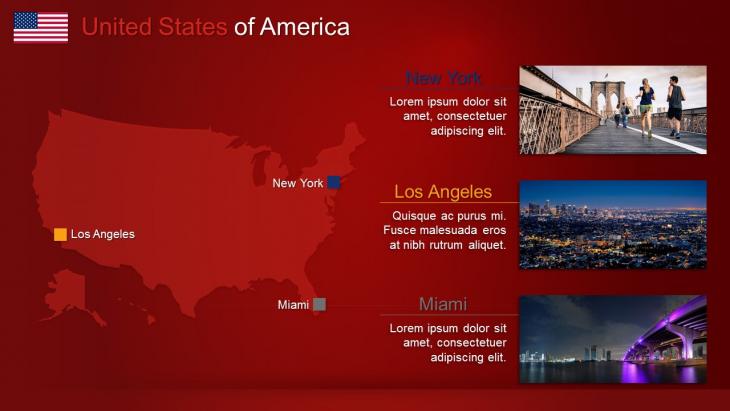 United States of America

New York

Los Angeles

Miami

New York

Lorem ipsum dolor sit amet, consectetuer adipiscing elit.

Los Angeles

Quisque ac purus mi. Fusce malesuada eros at nibh rutrum aliquet.

Miami

Lorem ipsum dolor sit amet, consectetuer adipiscing elit.